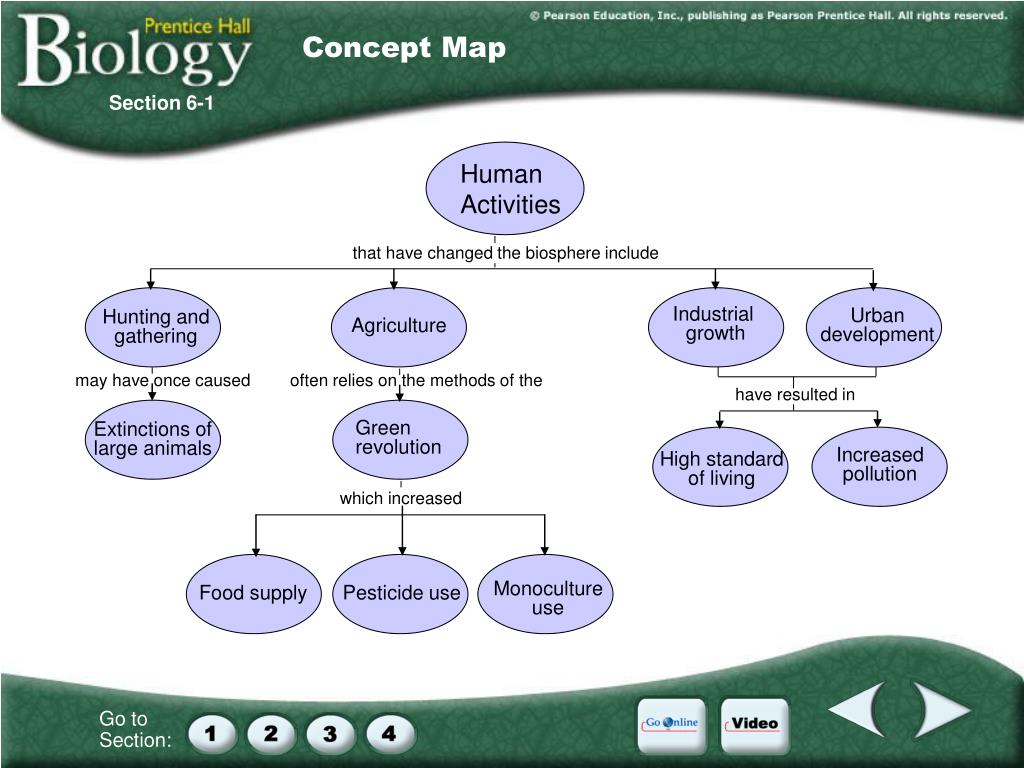 Prentice Hall
Biology

© Pearson Education, Inc., publishing as Pearson Prentice Hall. All rights reserved.

Concept Map

Section 6-1

Human Activities

that have changed the biosphere include

Hunting and gathering

Agriculture

Industrial growth

Urban development

may have once caused

often relies on the methods of the

have resulted in

Extinctions of large animals

Green revolution

High standard of living

Increased pollution

which increased

Food supply

Pesticide use

Monoculture use

Go to Section:

1

2

3

4

Go Online

Video